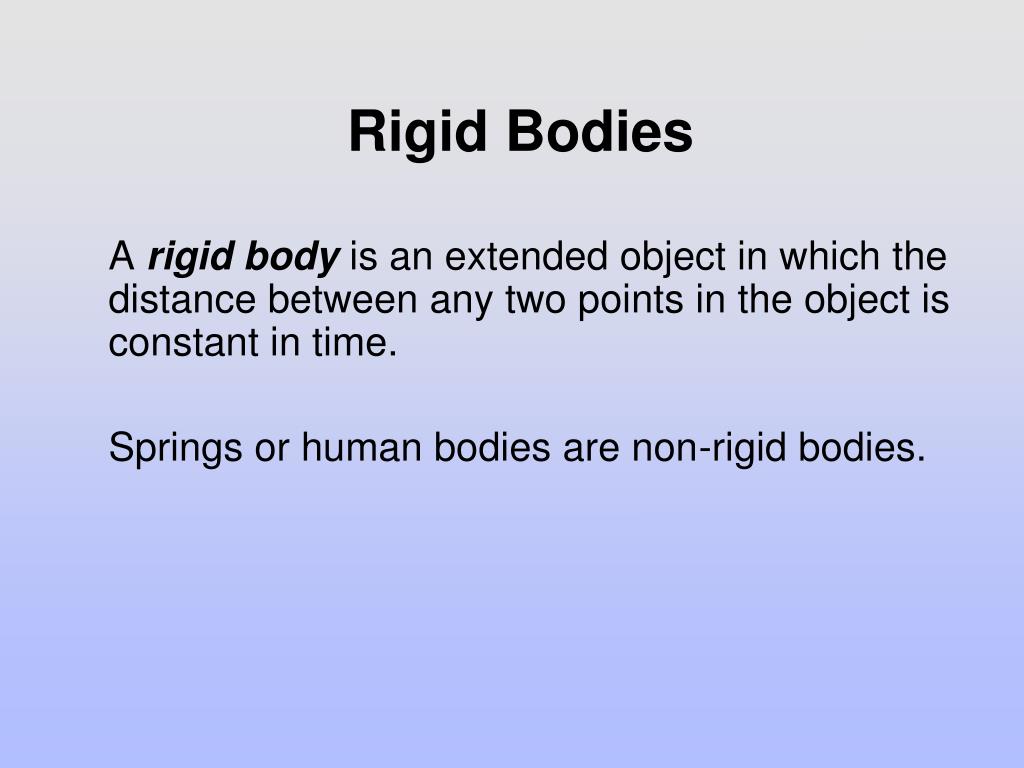 Rigid Bodies

A rigid body is an extended object in which the distance between any two points in the object is constant in time.

Springs or human bodies are non-rigid bodies.